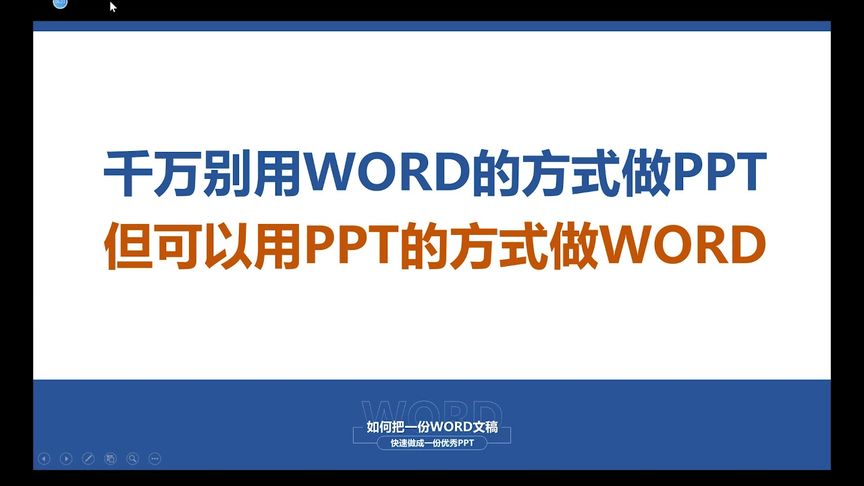 千万别用WORD的方式做PPT
但可以用PPT的方式做WORD

WORD
如何把一份WORD文稿
快速做成一份优秀PPT